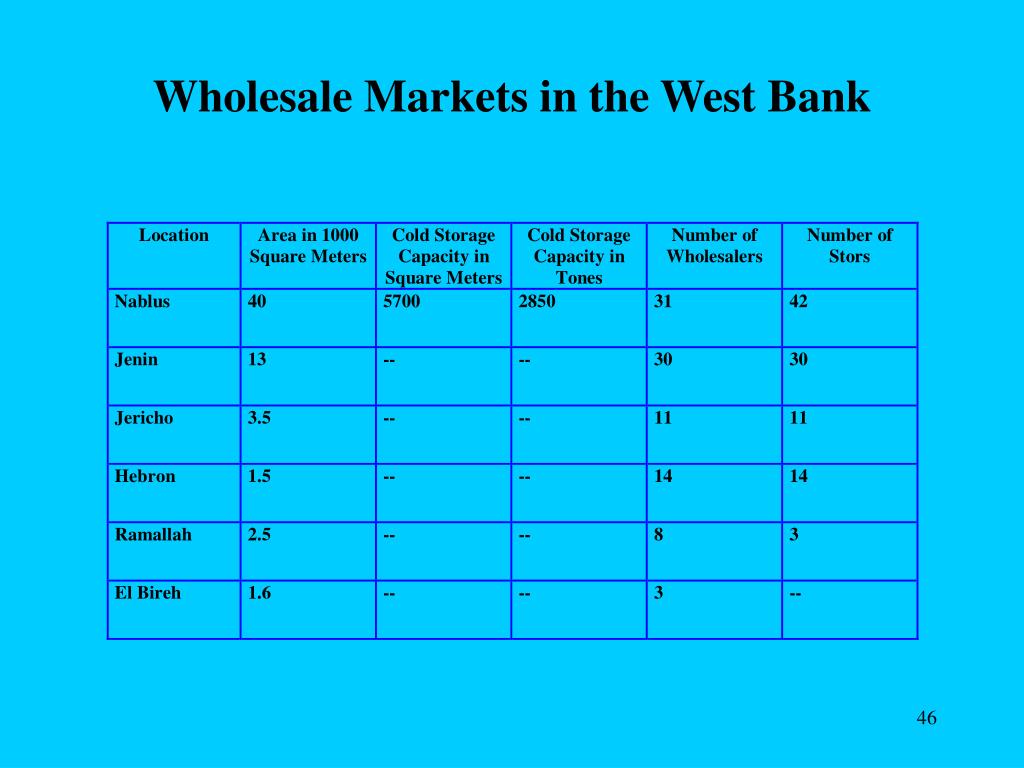 Wholesale Markets in the West Bank

| Location | Area in 1000 Square Meters | Cold Storage Capacity in Square Meters | Cold Storage Capacity in Tones | Number of Wholesalers | Number of Stors |
|---|---|---|---|---|---|
| Nablus | 40 | 5700 | 2850 | 31 | 42 |
| Jenin | 13 | -- | -- | 30 | 30 |
| Jericho | 3.5 | -- | -- | 11 | 11 |
| Hebron | 1.5 | -- | -- | 14 | 14 |
| Ramallah | 2.5 | -- | -- | 8 | 3 |
| El Bireh | 1.6 | -- | -- | 3 | -- |

46